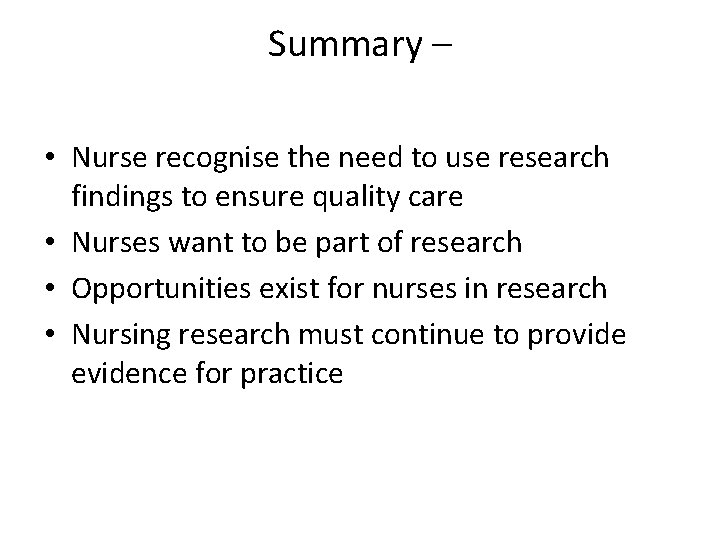 Summary –

• Nurse recognise the need to use research findings to ensure quality care
• Nurses want to be part of research
• Opportunities exist for nurses in research
• Nursing research must continue to provide evidence for practice